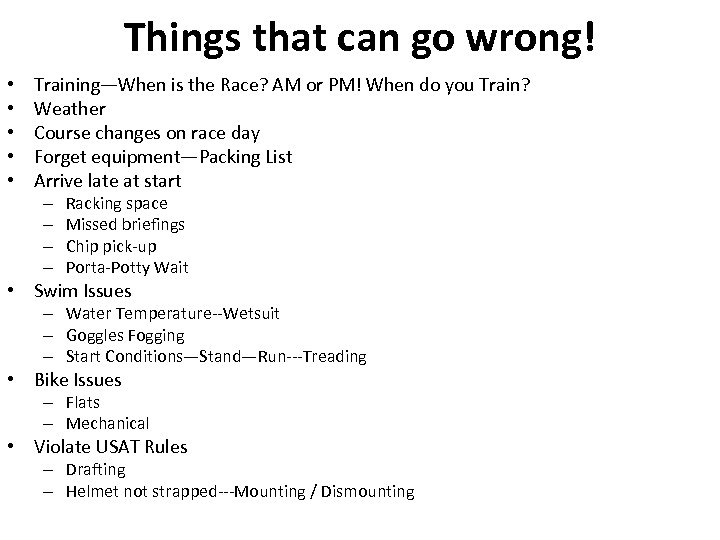 Things that can go wrong!

• Training—When is the Race? AM or PM! When do you Train?
• Weather
• Course changes on race day
• Forget equipment—Packing List
• Arrive late at start
  – Racking space
  – Missed briefings
  – Chip pick-up
  – Porta-Potty Wait
• Swim Issues
  – Water Temperature--Wetsuit
  – Goggles Fogging
  – Start Conditions—Stand—Run---Treading
• Bike Issues
  – Flats
  – Mechanical
• Violate USAT Rules
  – Drafting
  – Helmet not strapped---Mounting / Dismounting